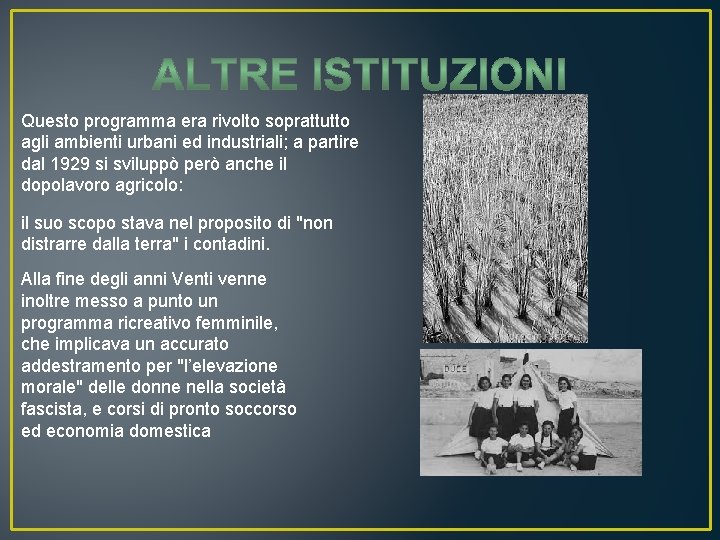 ALTRE ISTITUZIONI

Questo programma era rivolto soprattutto agli ambienti urbani ed industriali; a partire dal 1929 si sviluppò però anche il dopolavoro agricolo:

il suo scopo stava nel proposito di "non distrarre dalla terra" i contadini.

Alla fine degli anni Venti venne inoltre messo a punto un programma ricreativo femminile, che implicava un accurato addestramento per "l'elevazione morale" delle donne nella società fascista, e corsi di pronto soccorso ed economia domestica

DUCE